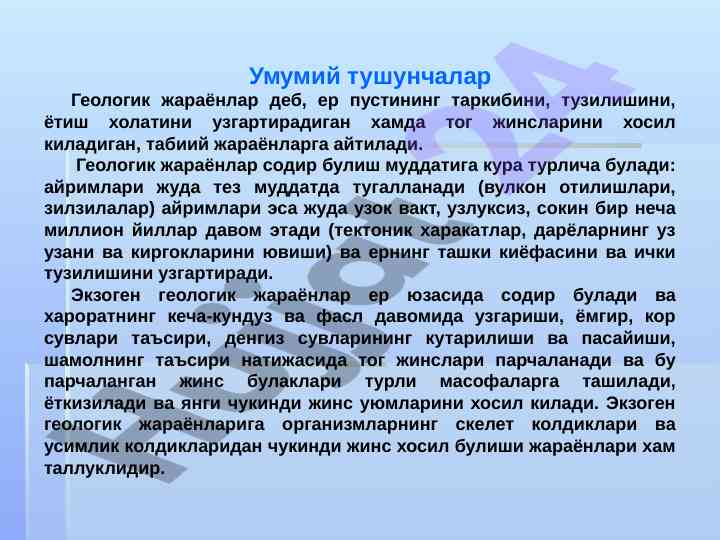 Умумий тушунчалар

Геологик жараёнлар деб, ер пустининг таркибини, тузилишини, ётиш холатини узгартирадиган хамда тог жинсларини хосил киладиган, табиий жараёнларга айтилади.

Геологик жараёнлар содир булиш муддатига кура турлича булади: айримлари жуда тез муддатда тугалланади (вулкон отилишлари, зилзилалар) айримлари эса жуда узок вакт, узлуксиз, сокин бир неча миллион йиллар давом этади (тектоник харакатлар, дарёларнинг уз узани ва киргокларини ювиши) ва ернинг ташки киёфасини ва ички тузилишини узгартиради.

Экзоген геологик жараёнлар ер юзасида содир булади ва хароратнинг кеча-кундуз ва фасл давомида узгариши, ёмгир, кор сувлари таъсири, денгиз сувларининг кутарилиши ва пасайиши, шамолнинг таъсири натижасида тог жинслари парчаланади ва бу парчаланган жинс булаклари турли масофаларга ташилади, ёткизилади ва янги чукинди жинс уюмларини хосил килади. Экзоген геологик жараёнларига организмларнинг скелет колдиклари ва усимлик колдикларидан чукинди жинс хосил булиши жараёнлари хам таллуклидир.

Hujjat24